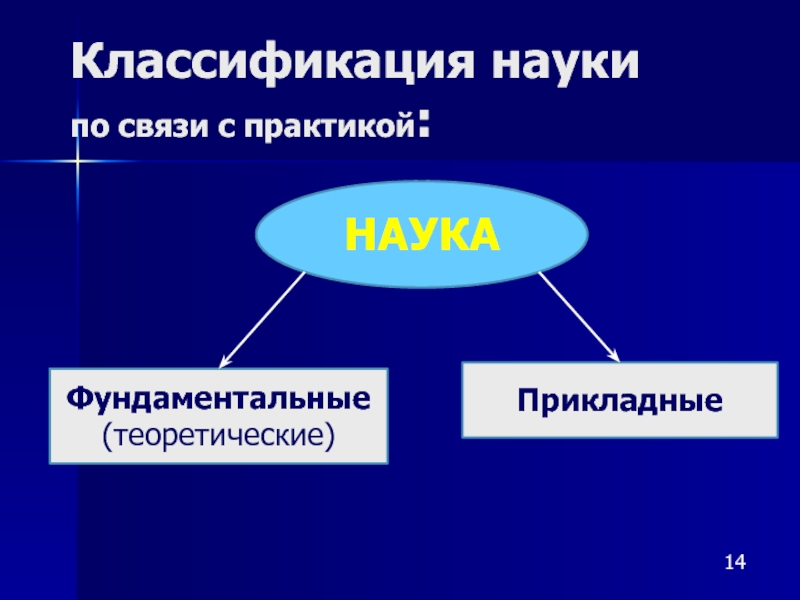 Классификация науки
по связи с практикой:

НАУКА

Фундаментальные (теоретические)

Прикладные

14